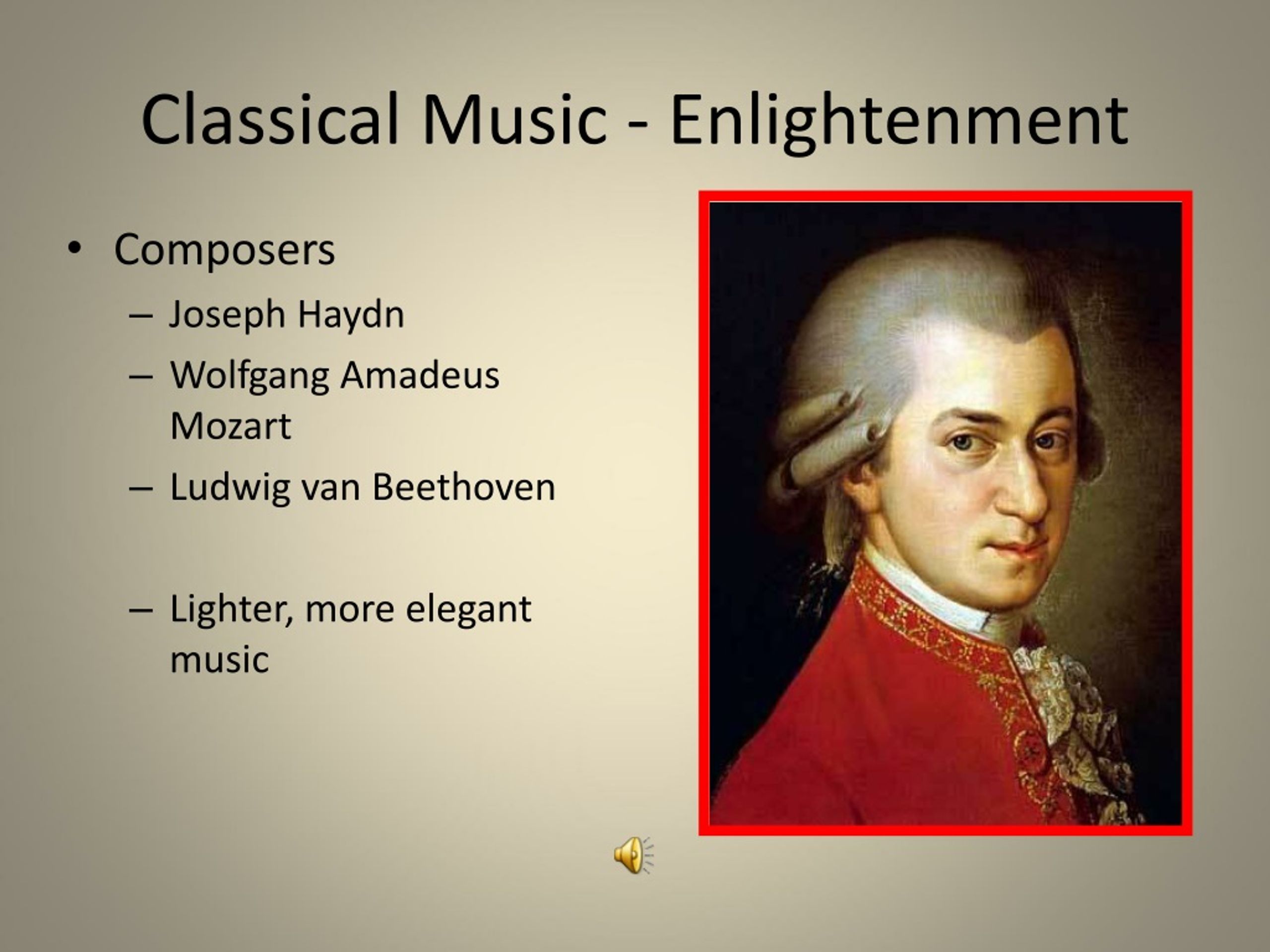 Classical Music - Enlightenment

• Composers
– Joseph Haydn
– Wolfgang Amadeus Mozart
– Ludwig van Beethoven

– Lighter, more elegant music